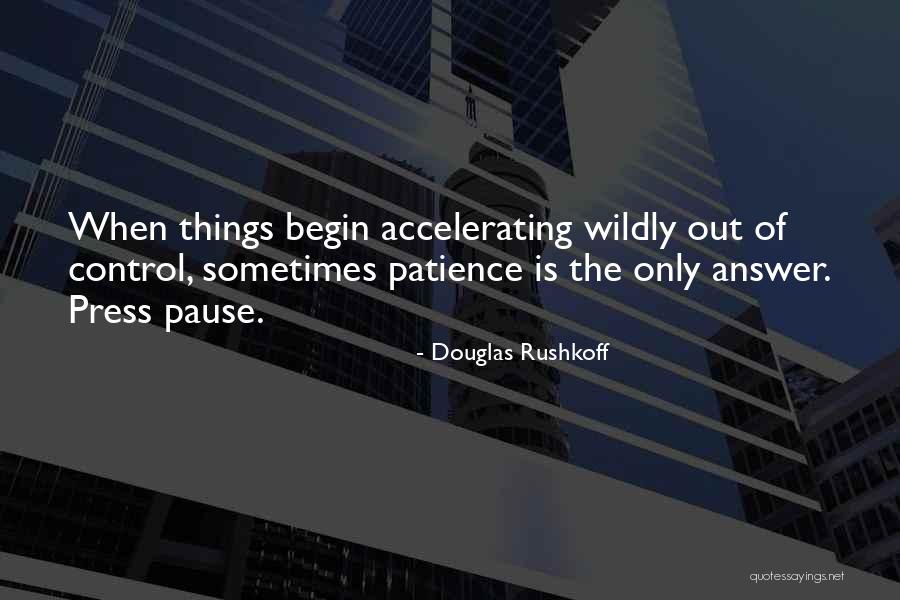 When things begin accelerating wildly out of control, sometimes patience is the only answer. Press pause.

- Douglas Rushkoff

quotessayings.net